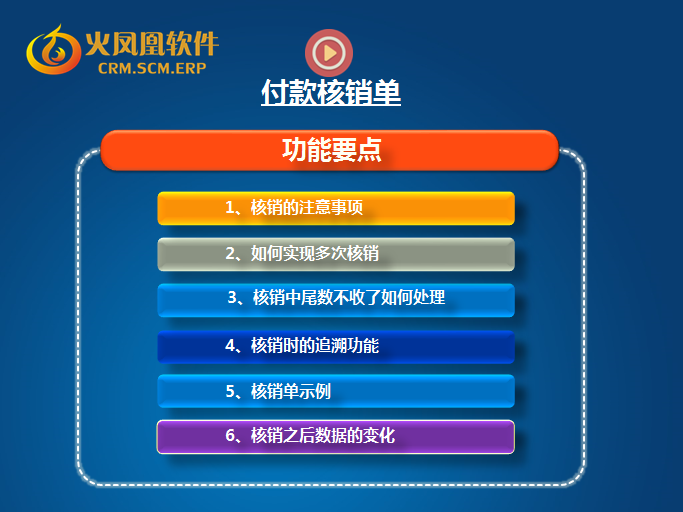 火凤凰软件
CRM.SCM.ERP

付款核销单

功能要点

1、核销的注意事项

2、如何实现多次核销

3、核销中尾数不收了如何处理

4、核销时的追溯功能

5、核销单示例

6、核销之后数据的变化